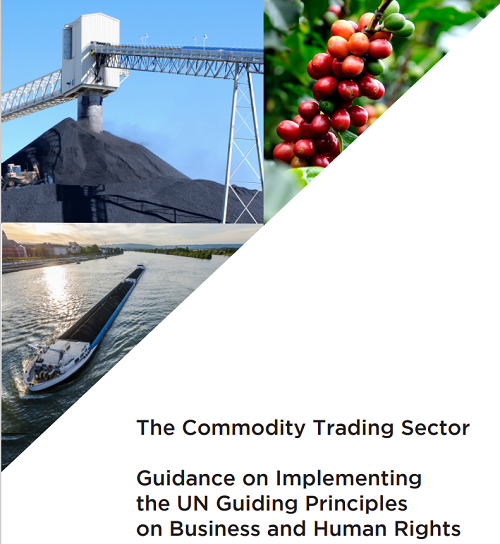 The Commodity Trading Sector

Guidance on Implementing the UN Guiding Principles on Business and Human Rights